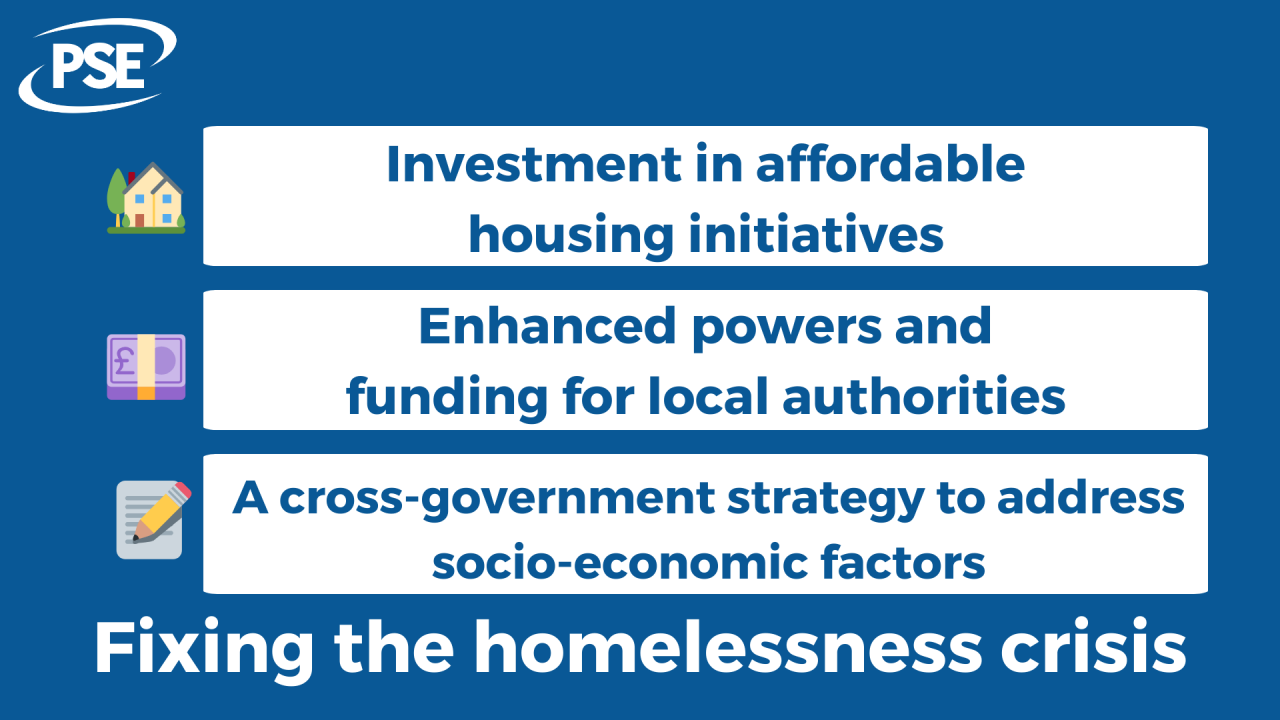 PSE

Investment in affordable housing initiatives

£

Enhanced powers and funding for local authorities

A cross-government strategy to address socio-economic factors

Fixing the homelessness crisis